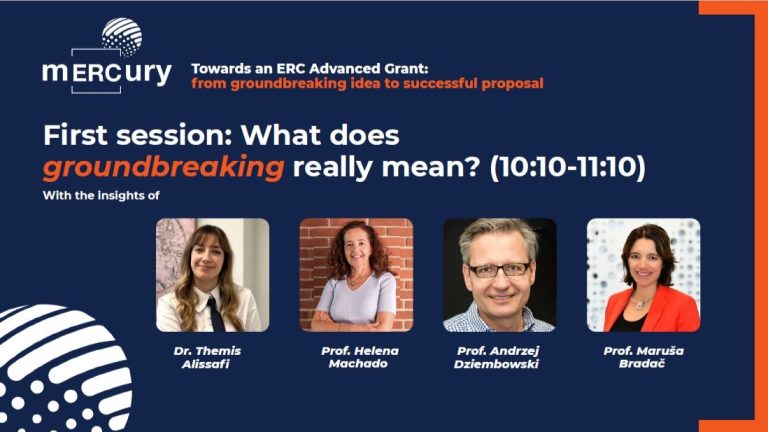 mERCury

Towards an ERC Advanced Grant:
from groundbreaking idea to successful proposal

First session: What does groundbreaking really mean? (10:10-11:10)

With the insights of

Dr. Themis Alissafi

Prof. Helena Machado

Prof. Andrzej Dziembowski

Prof. Maruša Bradač